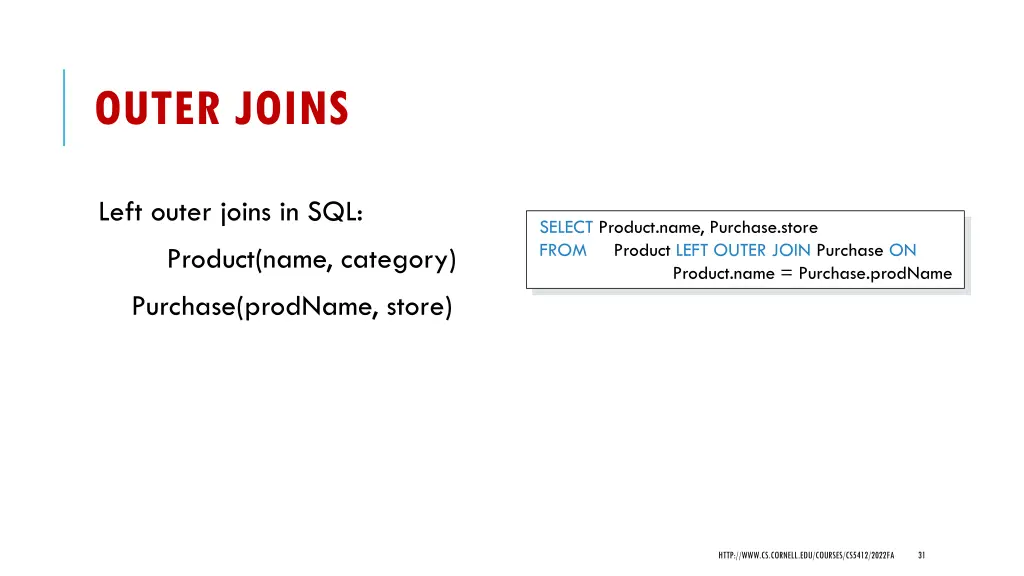 OUTER JOINS

Left outer joins in SQL:

Product(name, category)

Purchase(prodName, store)

SELECT Product.name, Purchase.store
FROM Product LEFT OUTER JOIN Purchase ON
Product.name = Purchase.prodName

HTTP://WWW.CS.CORNELL.EDU/COURSES/CS5412/2022FA 31